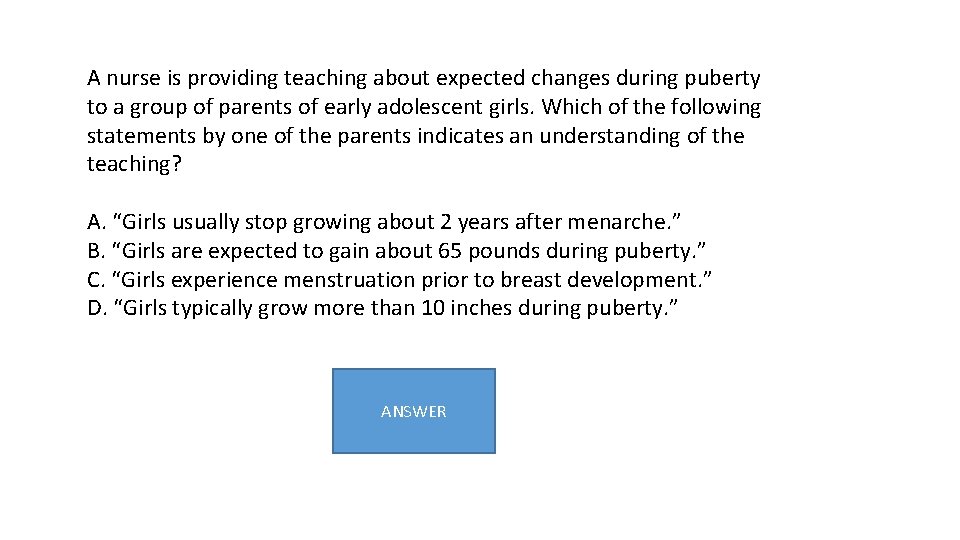 A nurse is providing teaching about expected changes during puberty to a group of parents of early adolescent girls. Which of the following statements by one of the parents indicates an understanding of the teaching?

A. “Girls usually stop growing about 2 years after menarche.”
B. “Girls are expected to gain about 65 pounds during puberty.”
C. “Girls experience menstruation prior to breast development.”
D. “Girls typically grow more than 10 inches during puberty.”

ANSWER